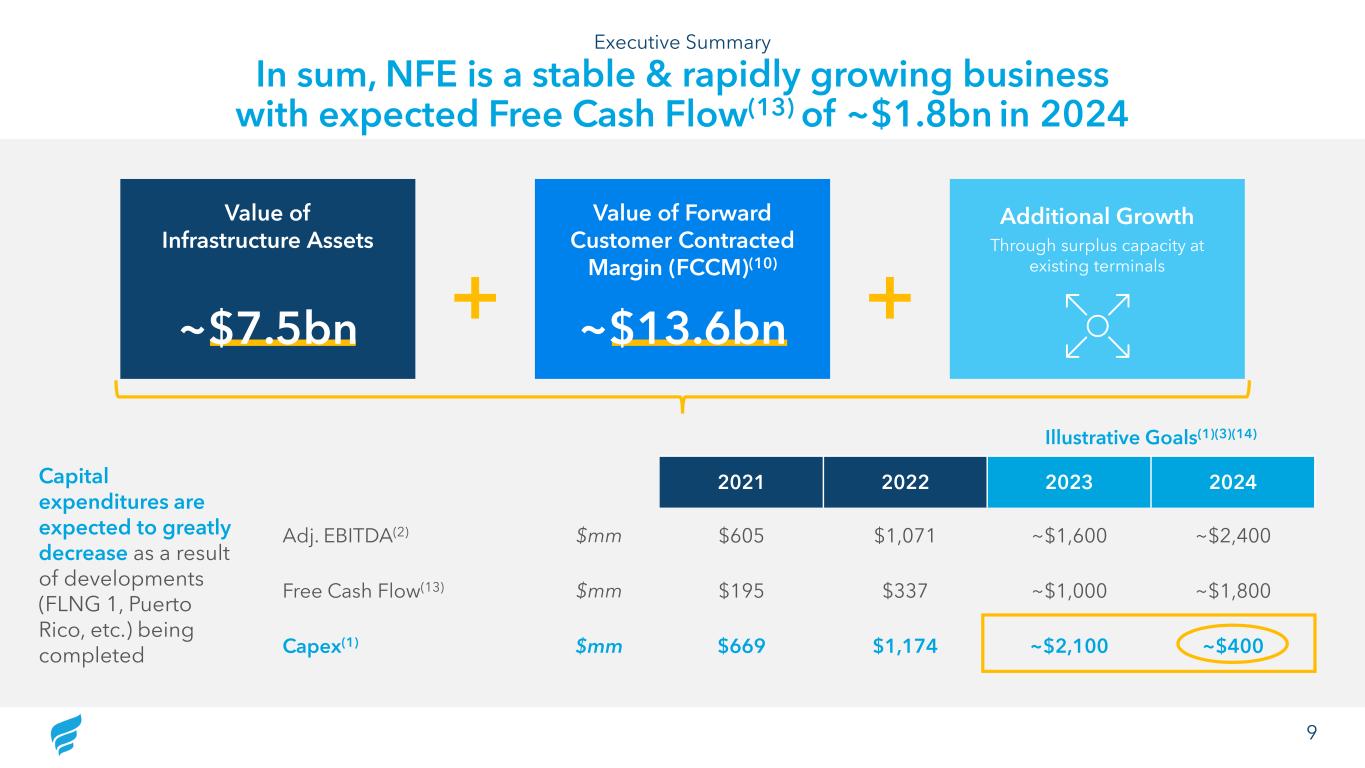 Executive Summary

In sum, NFE is a stable & rapidly growing business with expected Free Cash Flow$^{(13)}$ of ~\$1.8bn in 2024

Value of Infrastructure Assets

~\$7.5bn

+

Value of Forward Customer Contracted Margin (FCCM)$^{(10)}$

~\$13.6bn

+

Additional Growth

Through surplus capacity at existing terminals

Capital expenditures are expected to greatly decrease as a result of developments (FLNG 1, Puerto Rico, etc.) being completed

Illustrative Goals$^{(1)(3)(14)}$

| | | 2021 | 2022 | 2023 | 2024 |
|---|---|---|---|---|---|
| Adj. EBITDA$^{(2)}$ | \$mm | \$605 | \$1,071 | ~\$1,600 | ~\$2,400 |
| Free Cash Flow$^{(13)}$ | \$mm | \$195 | \$337 | ~\$1,000 | ~\$1,800 |
| Capex$^{(1)}$ | \$mm | \$669 | \$1,174 | ~\$2,100 | ~\$400 |

9